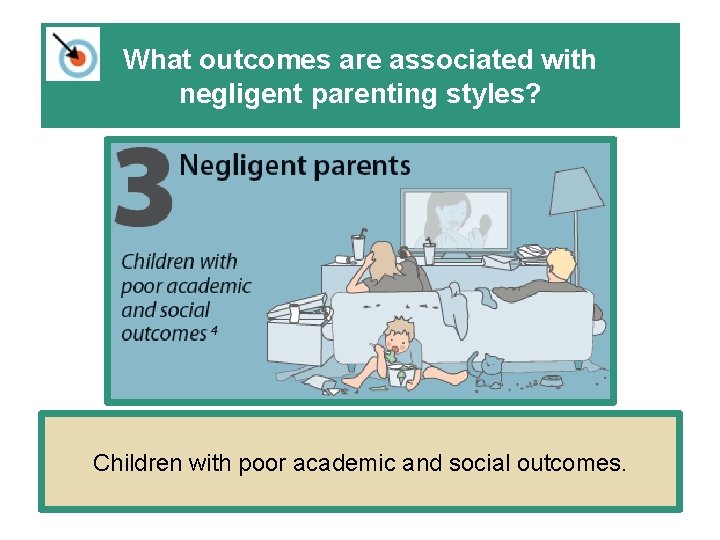 What outcomes are associated with negligent parenting styles?

3 Negligent parents

Children with poor academic and social outcomes $^4$

Children with poor academic and social outcomes.